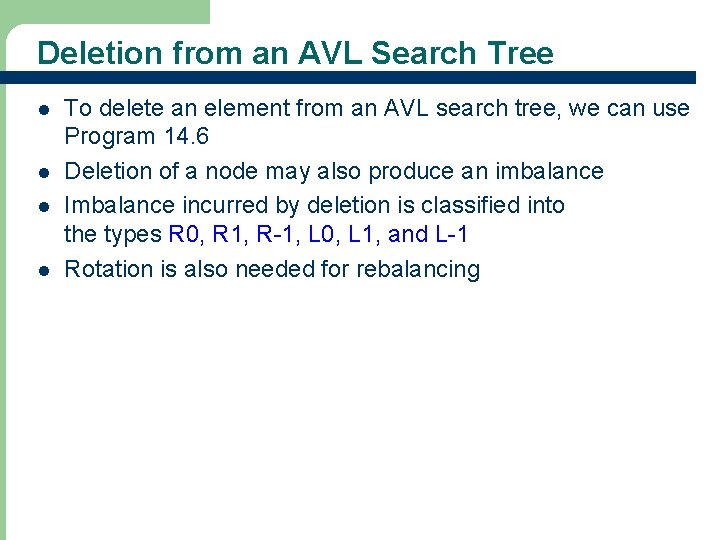 Deletion from an AVL Search Tree

- To delete an element from an AVL search tree, we can use Program 14.6
- Deletion of a node may also produce an imbalance
- Imbalance incurred by deletion is classified into the types R0, R1, R-1, L0, L1, and L-1
- Rotation is also needed for rebalancing